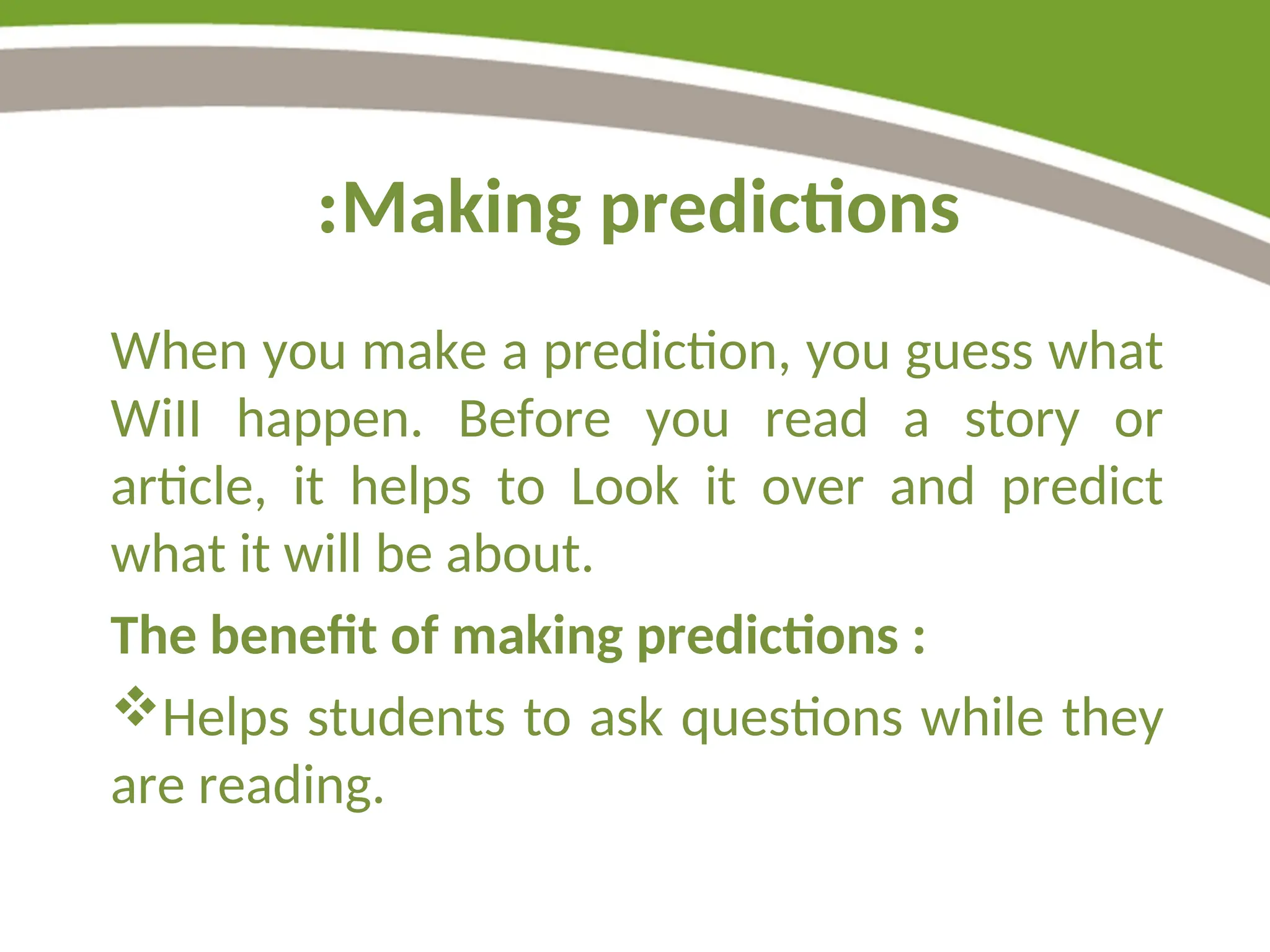 :Making predictions

When you make a prediction, you guess what Will happen. Before you read a story or article, it helps to Look it over and predict what it will be about.

The benefit of making predictions :

❖Helps students to ask questions while they are reading.